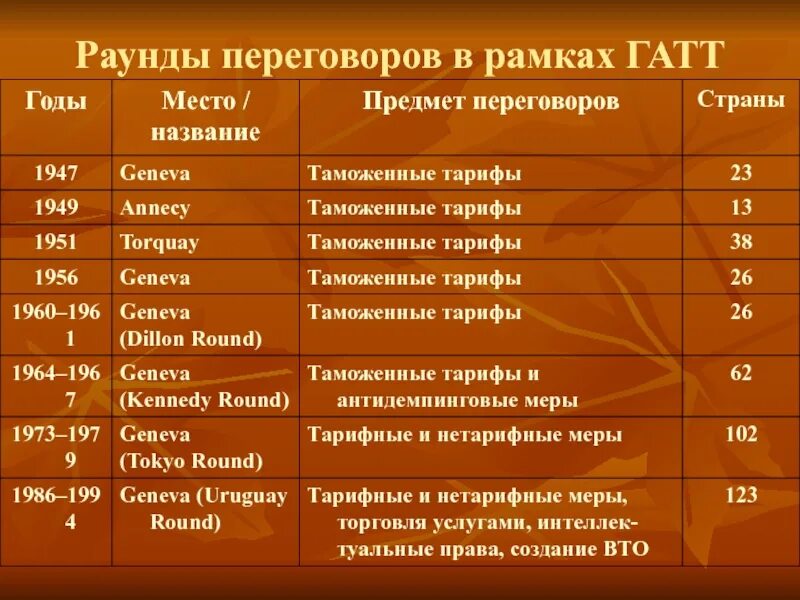 Раунды переговоров в рамках ГАТТ

| Годы | Место / название | Предмет переговоров | Страны |
|---|---|---|---|
| 1947 | Geneva | Таможенные тарифы | 23 |
| 1949 | Annecy | Таможенные тарифы | 13 |
| 1951 | Torquay | Таможенные тарифы | 38 |
| 1956 | Geneva | Таможенные тарифы | 26 |
| 1960–1961 | Geneva (Dillon Round) | Таможенные тарифы | 26 |
| 1964–1967 | Geneva (Kennedy Round) | Таможенные тарифы и антидемпинговые меры | 62 |
| 1973–1979 | Geneva (Tokyo Round) | Тарифные и нетарифные меры | 102 |
| 1986–1994 | Geneva (Uruguay Round) | Тарифные и нетарифные меры, торговля услугами, интеллектуальные права, создание ВТО | 123 |